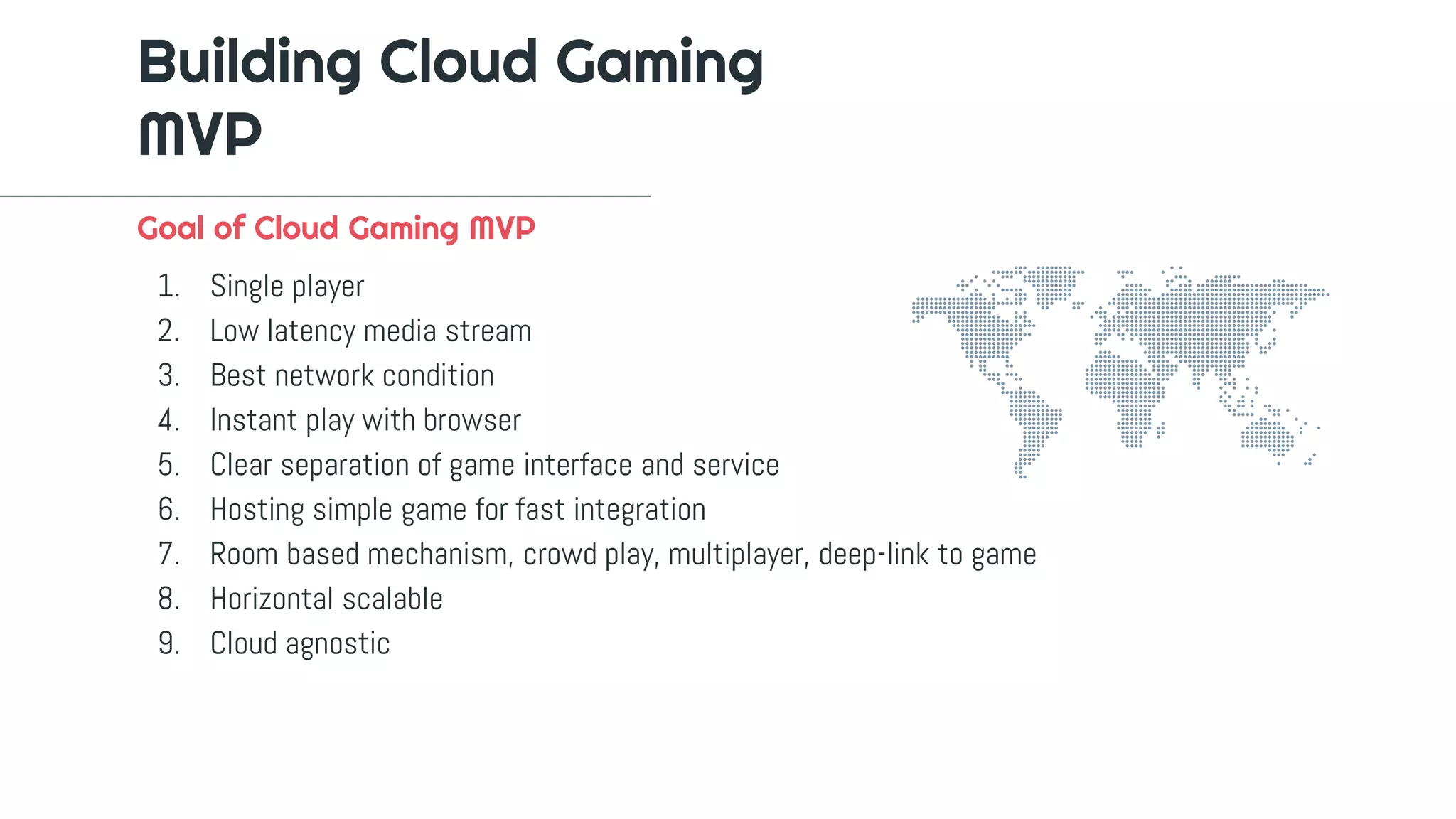 Building Cloud Gaming MVP

Goal of Cloud Gaming MVP

1. Single player
2. Low latency media stream
3. Best network condition
4. Instant play with browser
5. Clear separation of game interface and service
6. Hosting simple game for fast integration
7. Room based mechanism, crowd play, multiplayer, deep-link to game
8. Horizontal scalable
9. Cloud agnostic